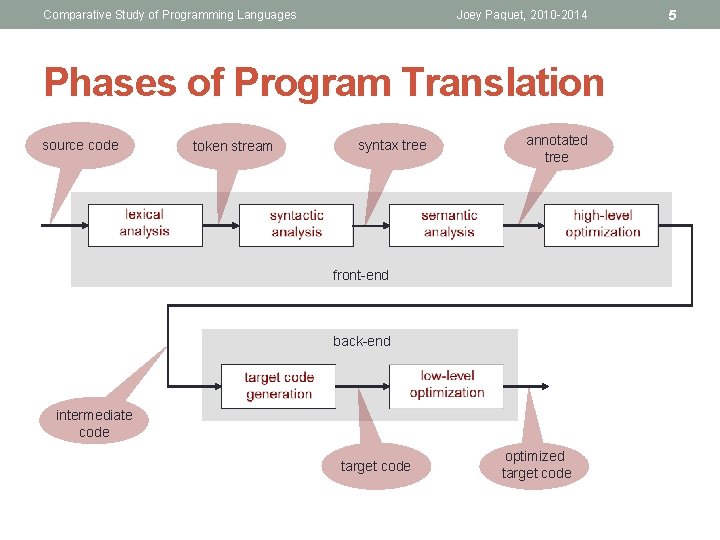 Comparative Study of Programming Languages Joey Paquet, 2010-2014 5

Phases of Program Translation

source code

token stream

syntax tree

annotated tree

lexical analysis

syntactic analysis

semantic analysis

high-level optimization

front-end

back-end

target code generation

low-level optimization

intermediate code

target code

optimized target code